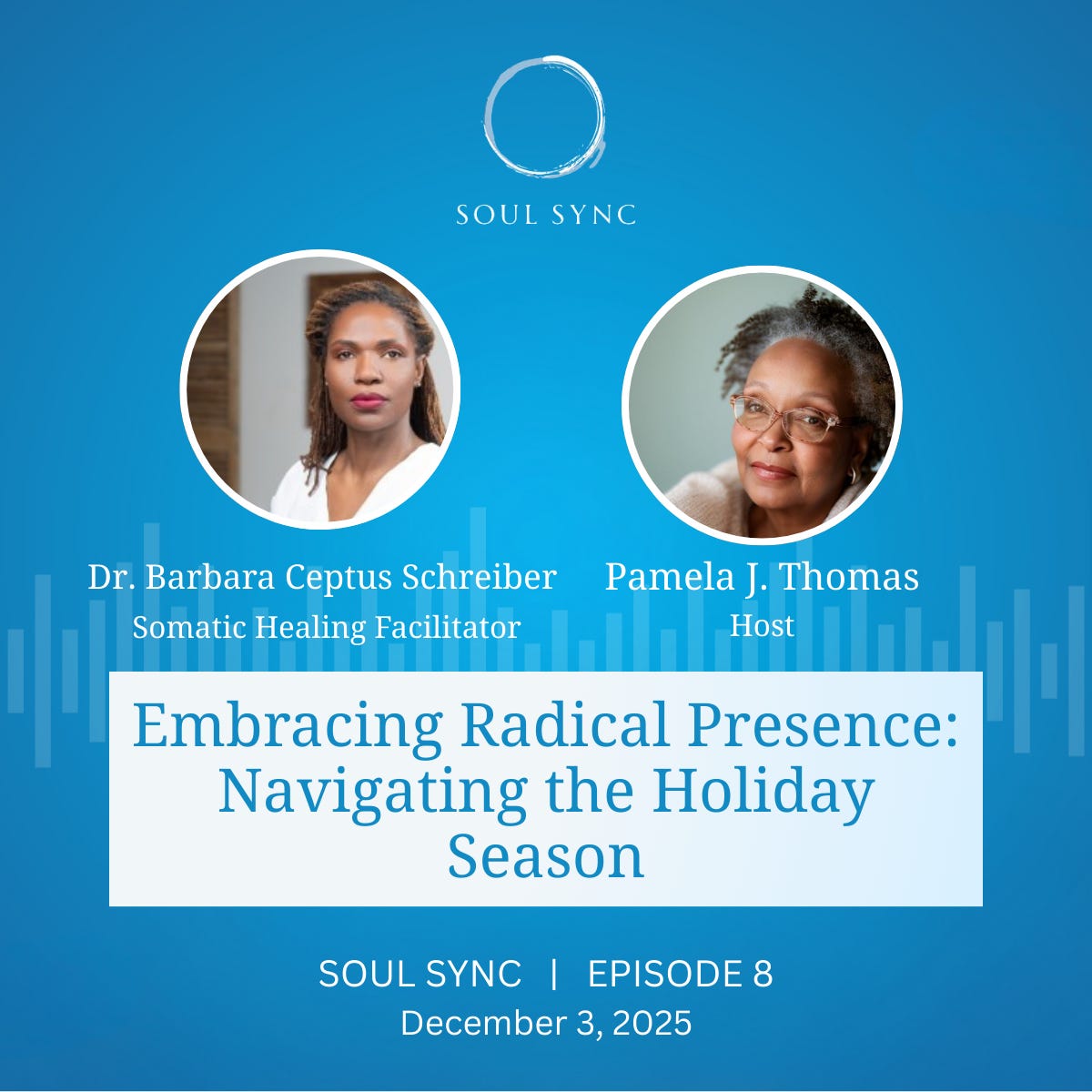 SOUL SYNC

Dr. Barbara Ceptus Schreiber
Somatic Healing Facilitator

Pamela J. Thomas
Host

Embracing Radical Presence: Navigating the Holiday Season

SOUL SYNC | EPISODE 8
December 3, 2025